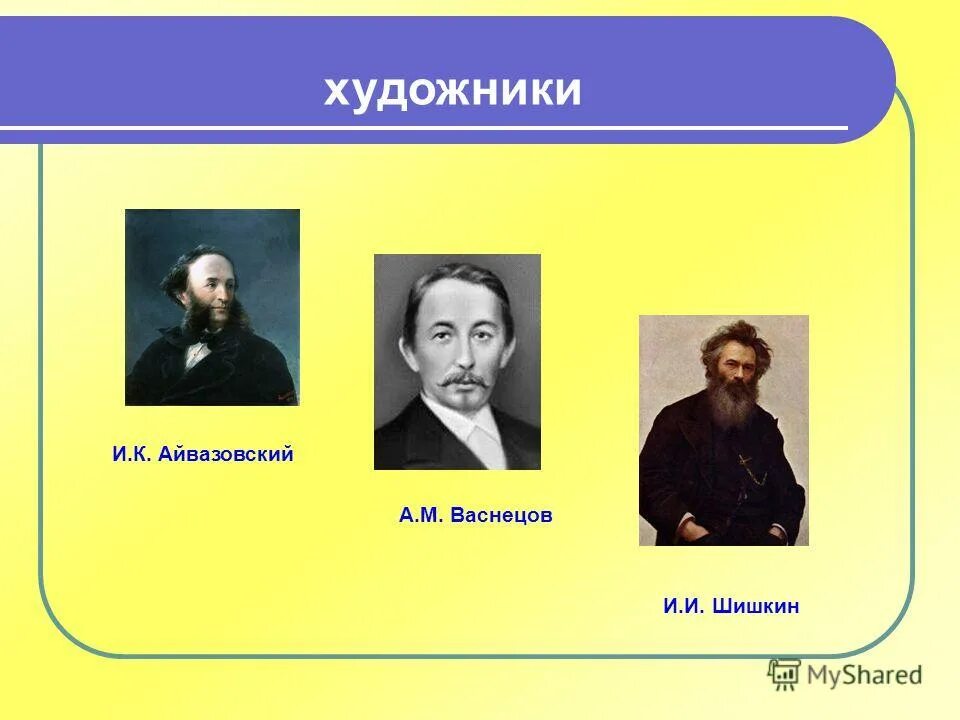 художники

И.К. Айвазовский

А.М. Васнецов

И.И. Шишкин

MyShared